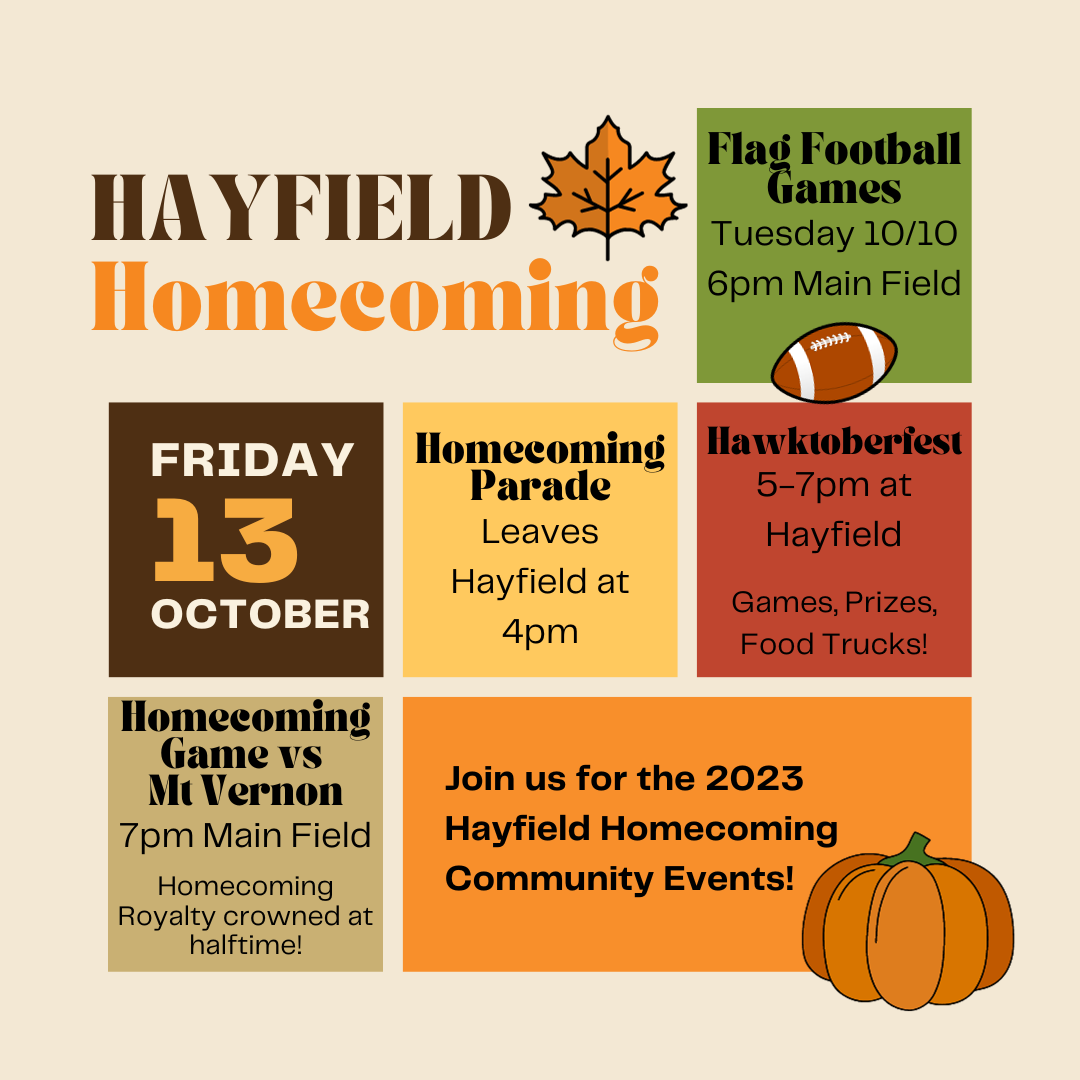 HAYFIELD
Homecoming

Flag Football Games
Tuesday 10/10
6pm Main Field

FRIDAY
13
OCTOBER

Homecoming Parade
Leaves Hayfield at 4pm

Hawktoberfest
5-7pm at Hayfield

Games, Prizes, Food Trucks!

Homecoming Game vs Mt Vernon
7pm Main Field

Homecoming Royalty crowned at halftime!

Join us for the 2023 Hayfield Homecoming Community Events!